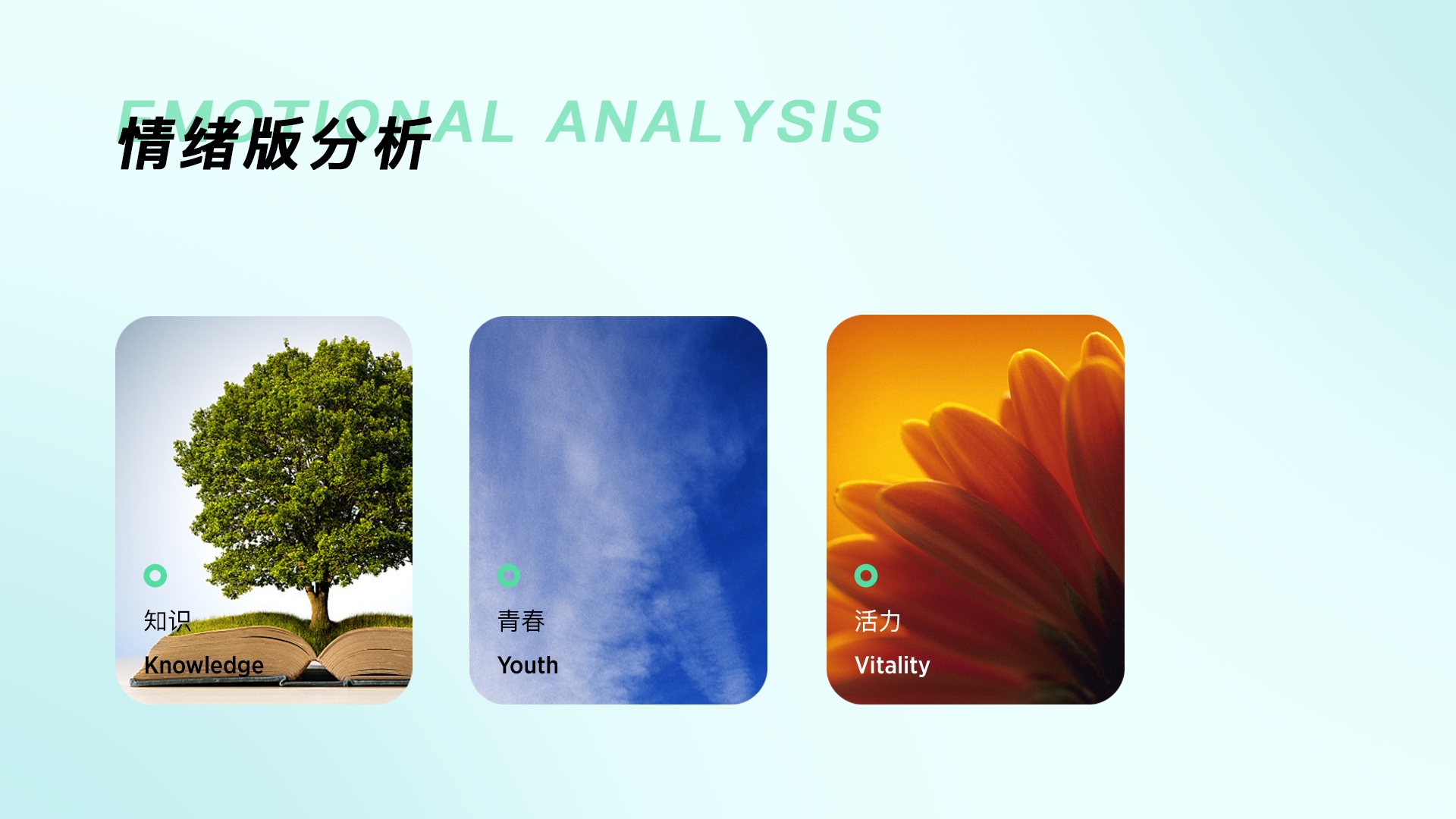 EMOTIONAL ANALYSIS
情绪版分析

知识
Knowledge

青春
Youth

活力
Vitality